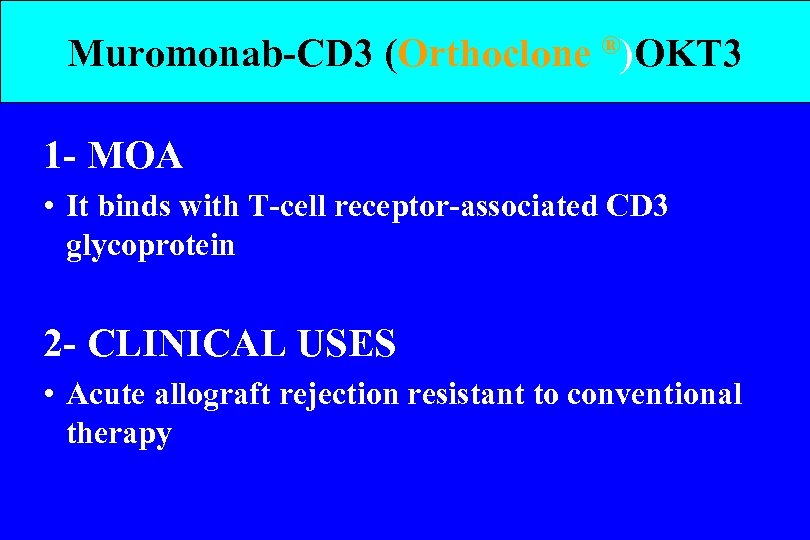 Muromonab-CD3 (Orthoclone ®)OKT3

1- MOA

• It binds with T-cell receptor-associated CD3 glycoprotein

2- CLINICAL USES

• Acute allograft rejection resistant to conventional therapy